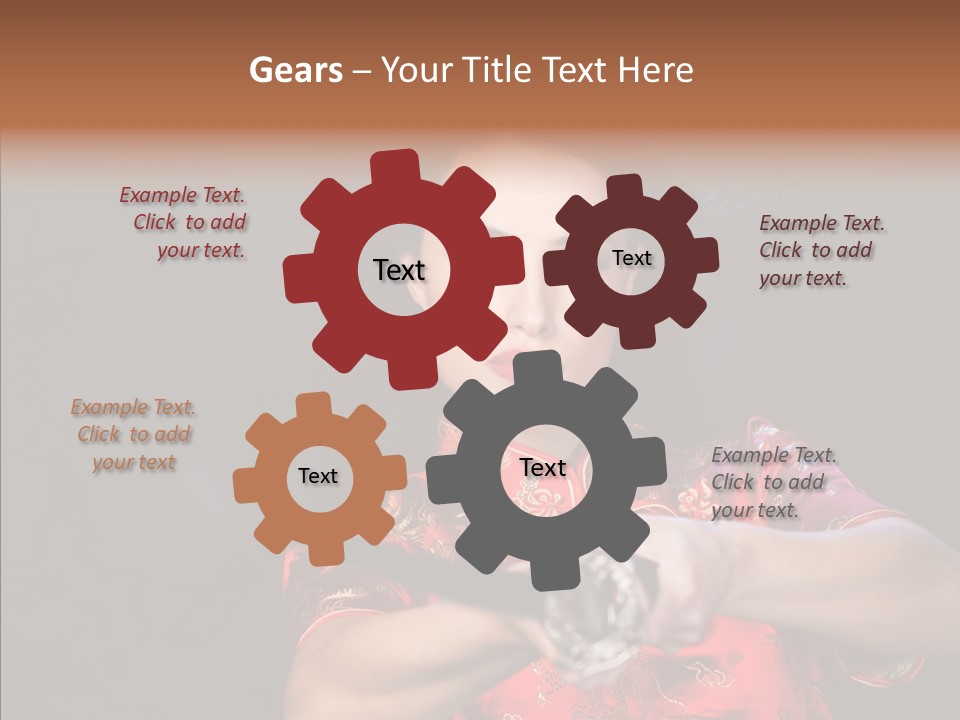 Gears – Your Title Text Here

Example Text. Click to add your text.

Text

Text

Example Text. Click to add your text.

Example Text. Click to add your text

Text

Text

Example Text. Click to add your text.